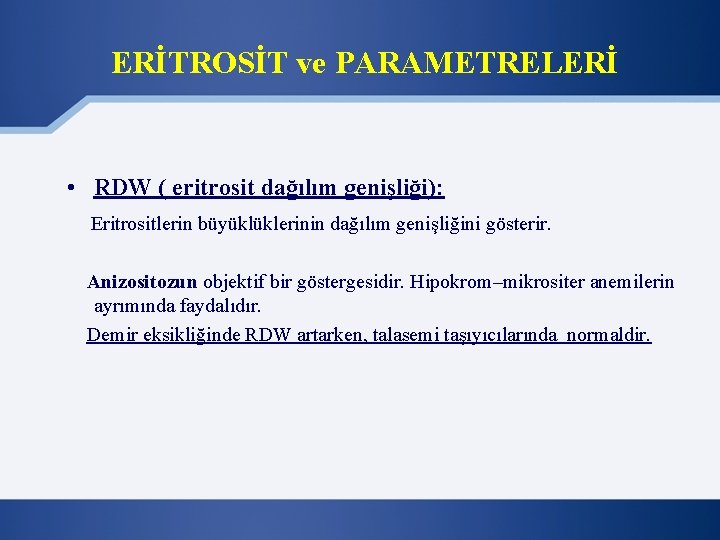 ERİTROSİT ve PARAMETRELERİ

• RDW ( eritrosit dağılım genişliği):

Eritrositlerin büyüklüklerinin dağılım genişliğini gösterir.

Anizositozun objektif bir göstergesidir. Hipokrom–mikrositer anemilerin ayrımında faydalıdır.

Demir eksikliğinde RDW artarken, talasemi taşıyıcılarında normaldir.